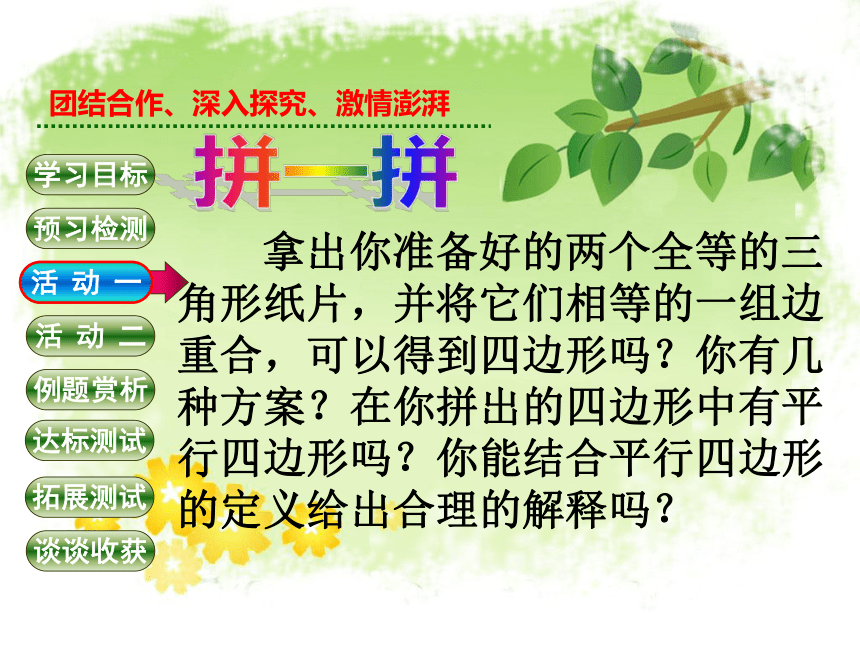 团结合作、深入探究、激情澎湃

学习目标
预习检测
活 动 一
活 动 二
例题赏析
达标测试
拓展测试
谈谈收获

拼一拼

拿出你准备好的两个全等的三角形纸片，并将它们相等的一组边重合，可以得到四边形吗？你有几种方案？在你拼出的四边形中有平行四边形吗？你能结合平行四边形的定义给出合理的解释吗？